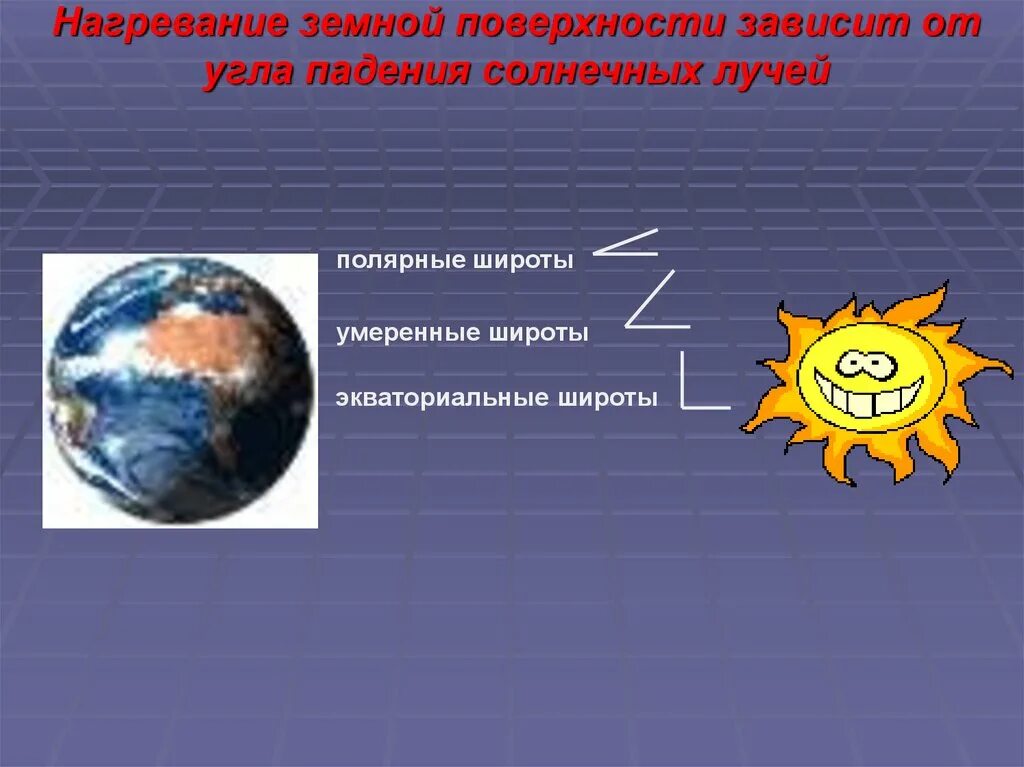 Нагревание земной поверхности зависит от угла падения солнечных лучей

полярные широты

умеренные широты

экваториальные широты